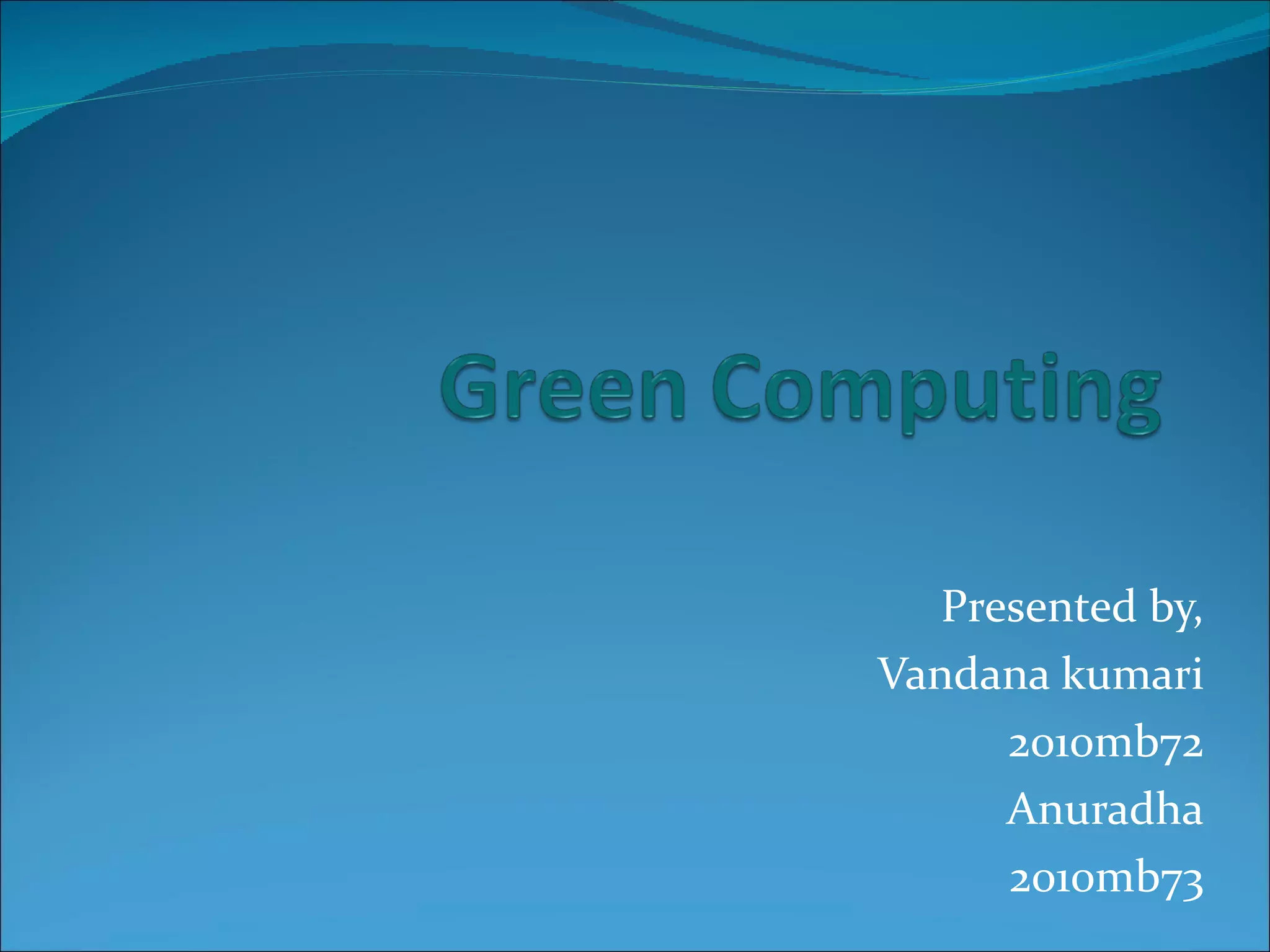 Green Computing

Presented by,
Vandana kumari
2010mb72
Anuradha
2010mb73